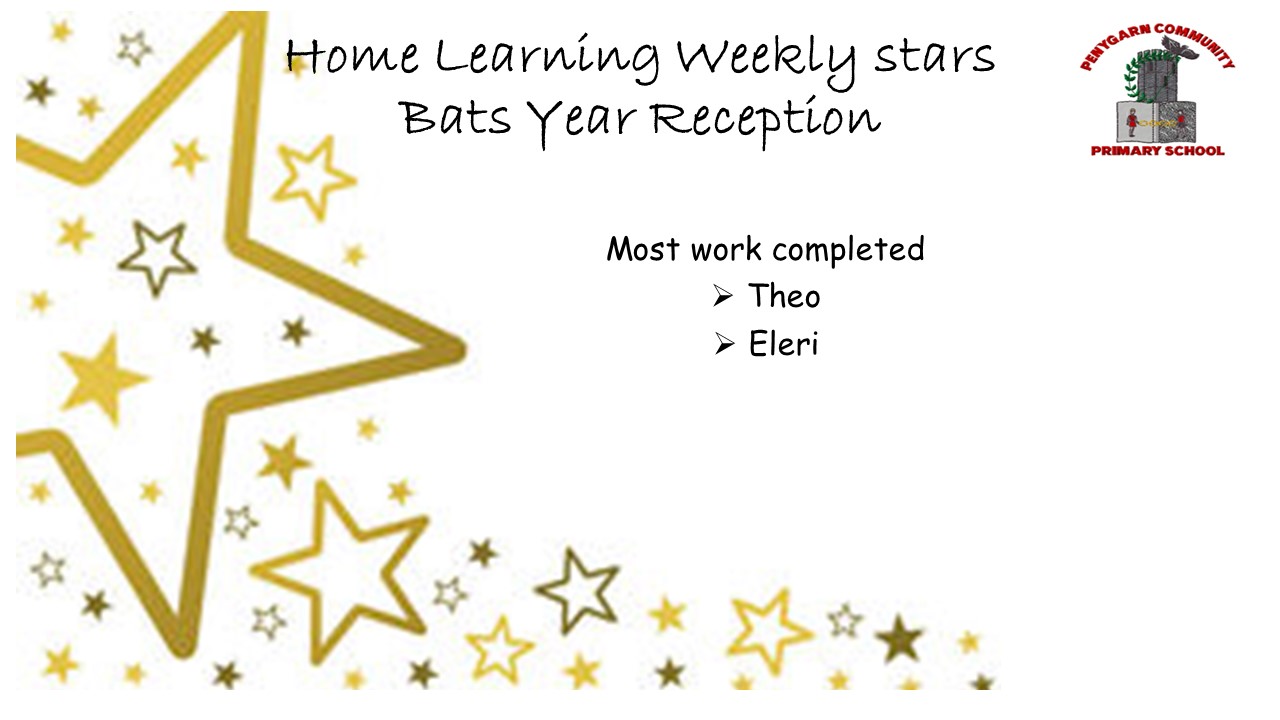 Home Learning Weekly stars
Bats Year Reception

PENYGARN COMMUNITY
PRIMARY SCHOOL

Most work completed
➢ Theo
➢ Eleri